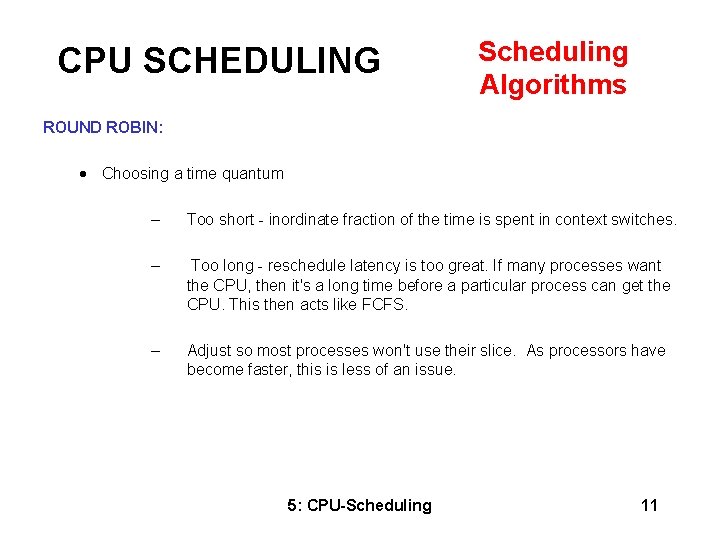 CPU SCHEDULING

Scheduling Algorithms

ROUND ROBIN:

• Choosing a time quantum

– Too short - inordinate fraction of the time is spent in context switches.

– Too long - reschedule latency is too great. If many processes want the CPU, then it's a long time before a particular process can get the CPU. This then acts like FCFS.

– Adjust so most processes won't use their slice. As processors have become faster, this is less of an issue.

5: CPU-Scheduling

11